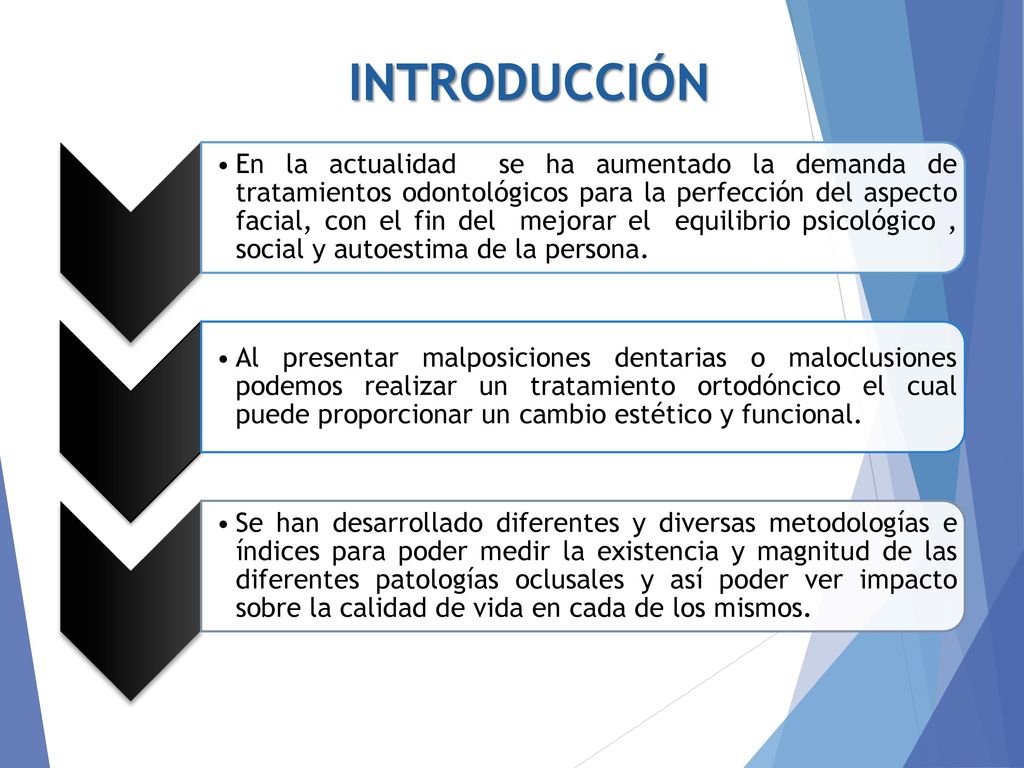 INTRODUCCIÓN

• En la actualidad se ha aumentado la demanda de tratamientos odontológicos para la perfección del aspecto facial, con el fin del mejorar el equilibrio psicológico , social y autoestima de la persona.

• Al presentar malposiciones dentarias o maloclusiones podemos realizar un tratamiento ortodóncico el cual puede proporcionar un cambio estético y funcional.

• Se han desarrollado diferentes y diversas metodologías e índices para poder medir la existencia y magnitud de las diferentes patologías oclusales y así poder ver impacto sobre la calidad de vida en cada de los mismos.